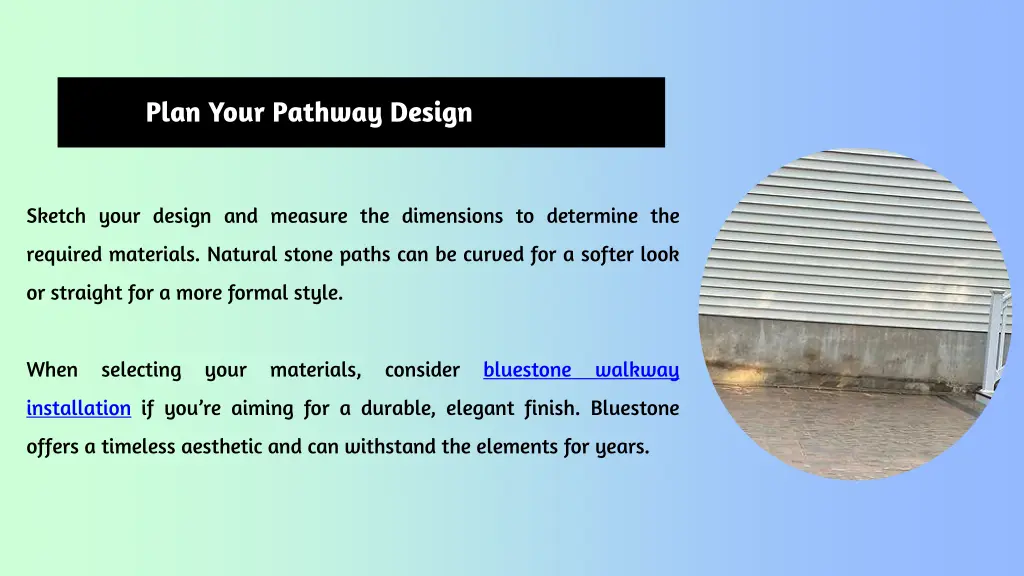 Plan Your Pathway Design

Sketch your design and measure the dimensions to determine the required materials. Natural stone paths can be curved for a softer look or straight for a more formal style.

When selecting your materials, consider bluestone walkway installation if you're aiming for a durable, elegant finish. Bluestone offers a timeless aesthetic and can withstand the elements for years.